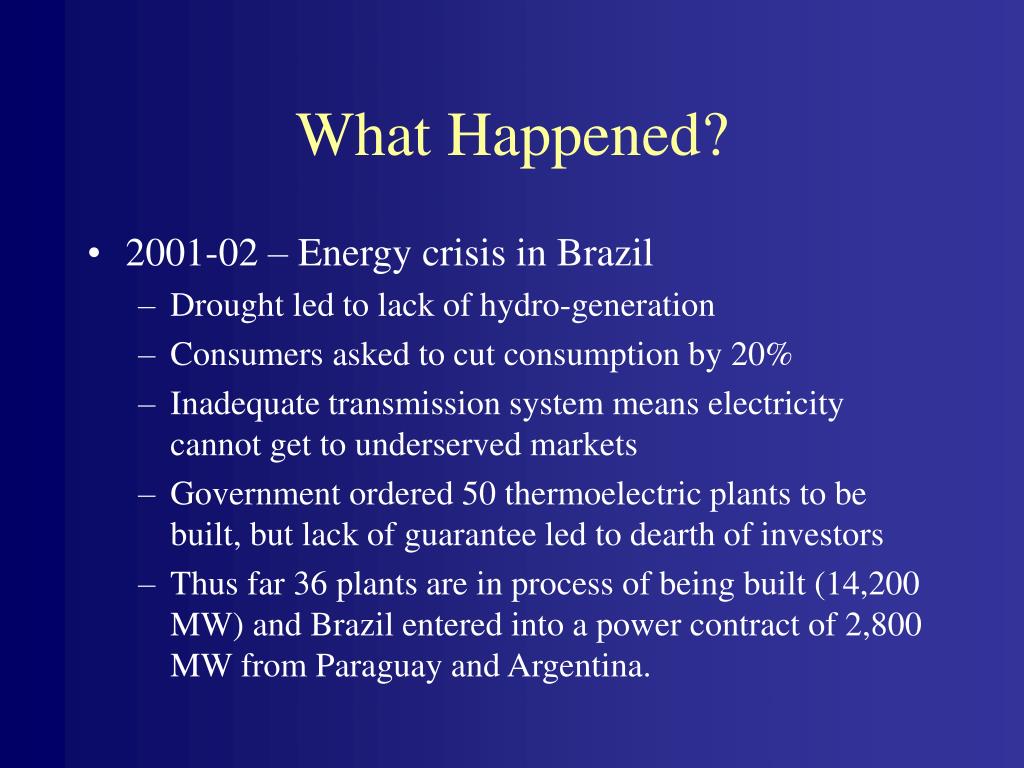 What Happened?

• 2001-02 – Energy crisis in Brazil
– Drought led to lack of hydro-generation
– Consumers asked to cut consumption by 20%
– Inadequate transmission system means electricity cannot get to underserved markets
– Government ordered 50 thermoelectric plants to be built, but lack of guarantee led to dearth of investors
– Thus far 36 plants are in process of being built (14,200 MW) and Brazil entered into a power contract of 2,800 MW from Paraguay and Argentina.